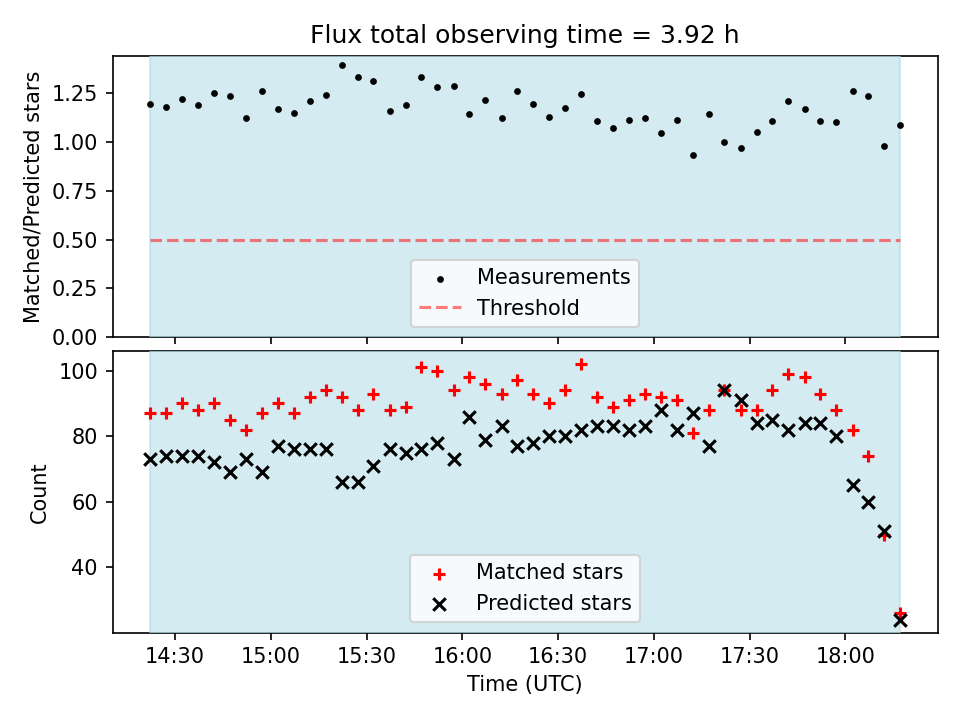 Flux total observing time = 3.92 h

Matched/Predicted stars

1.25
1.00
0.75
0.50
0.25
0.00

Measurements
Threshold

Count

100
80
60
40

Matched stars
Predicted stars

14:30
15:00
15:30
16:00
16:30
17:00
17:30
18:00

Time (UTC)